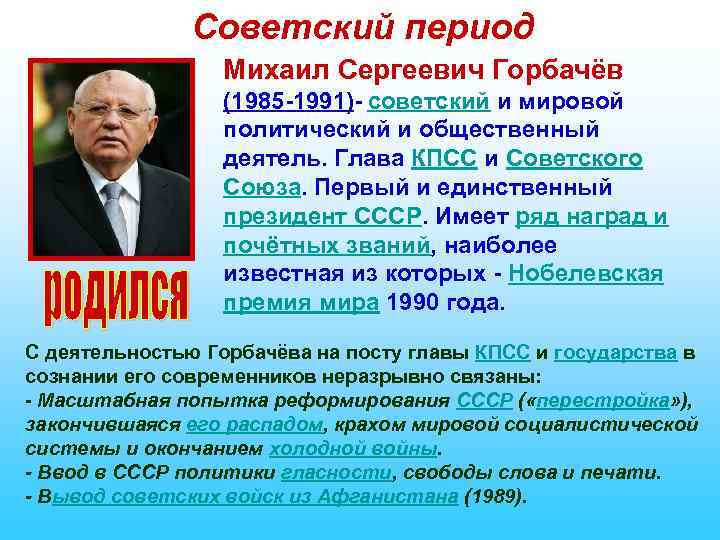 Советский период

Михаил Сергеевич Горбачёв (1985-1991)- советский и мировой политический и общественный деятель. Глава КПСС и Советского Союза. Первый и единственный президент СССР. Имеет ряд наград и почётных званий, наиболее известная из которых - Нобелевская премия мира 1990 года.

родился

С деятельностью Горбачёва на посту главы КПСС и государства в сознании его современников неразрывно связаны:
- Масштабная попытка реформирования СССР («перестройка»), закончившаяся его распадом, крахом мировой социалистической системы и окончанием холодной войны.
- Ввод в СССР политики гласности, свободы слова и печати.
- Вывод советских войск из Афганистана (1989).